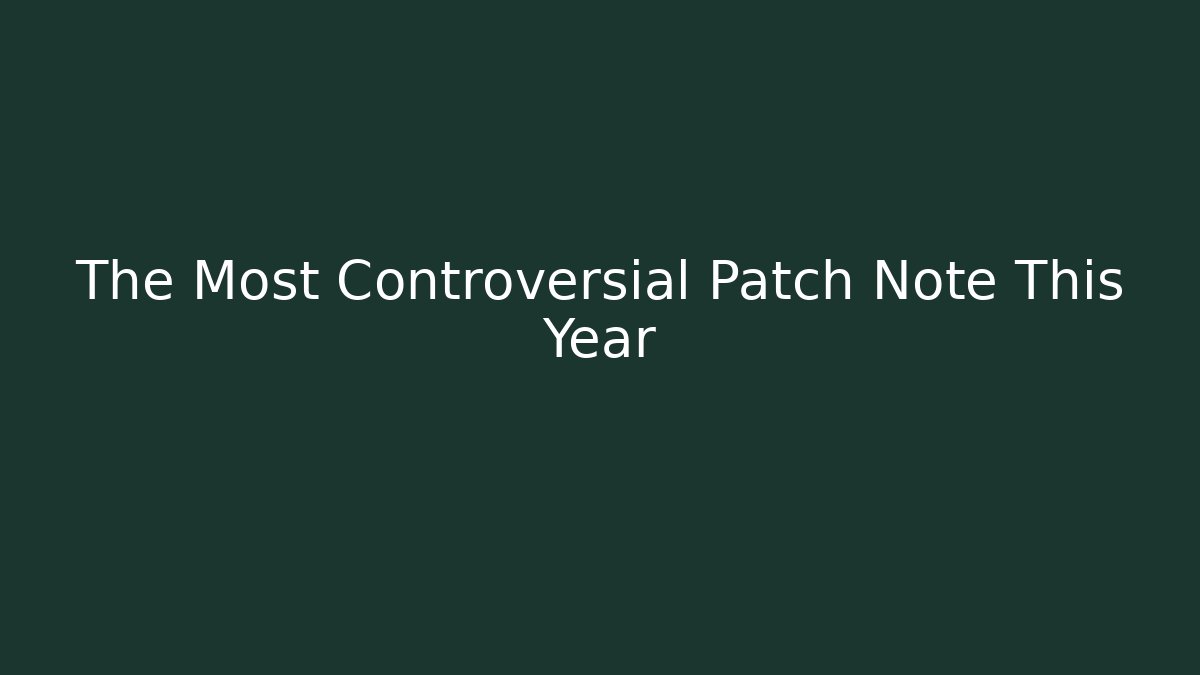 The Most Controversial Patch Note This Year